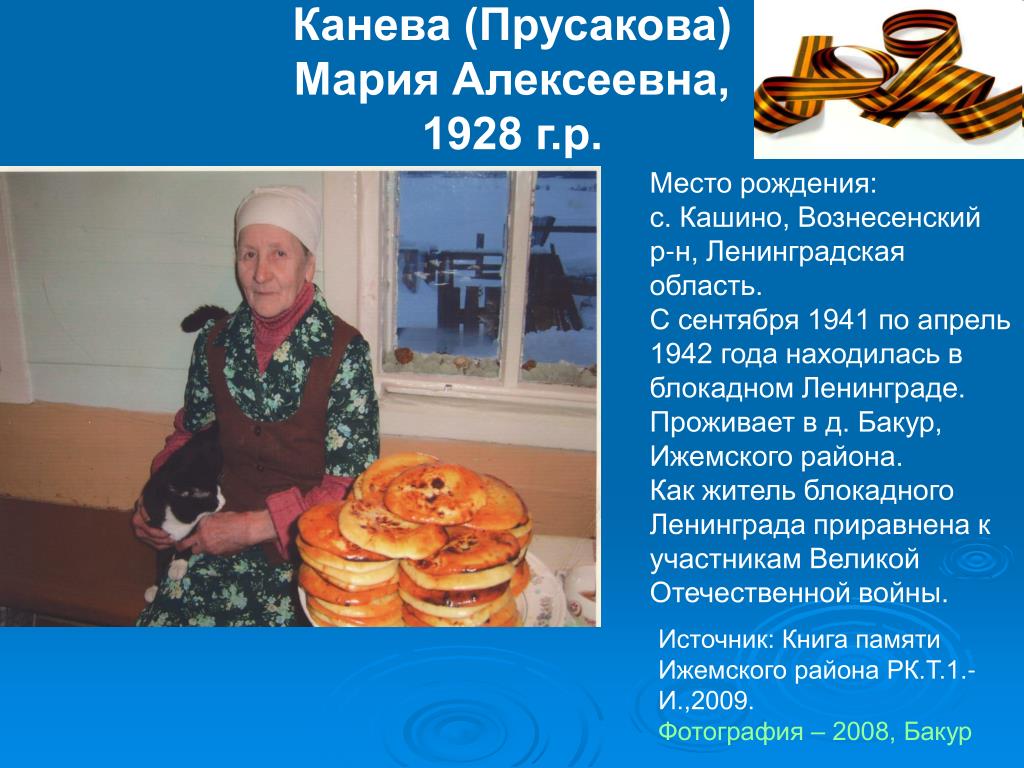 Канева (Прусакова) Мария Алексеевна, 1928 г.р.

Место рождения: с. Кашино, Вознесенский р-н, Ленинградская область.
С сентября 1941 по апрель 1942 года находилась в блокадном Ленинграде.
Проживает в д. Бакур, Ижемского района.
Как житель блокадного Ленинграда приравнена к участникам Великой Отечественной войны.

Источник: Книга памяти Ижемского района РК.Т.1.-И.,2009.
Фотография – 2008, Бакур